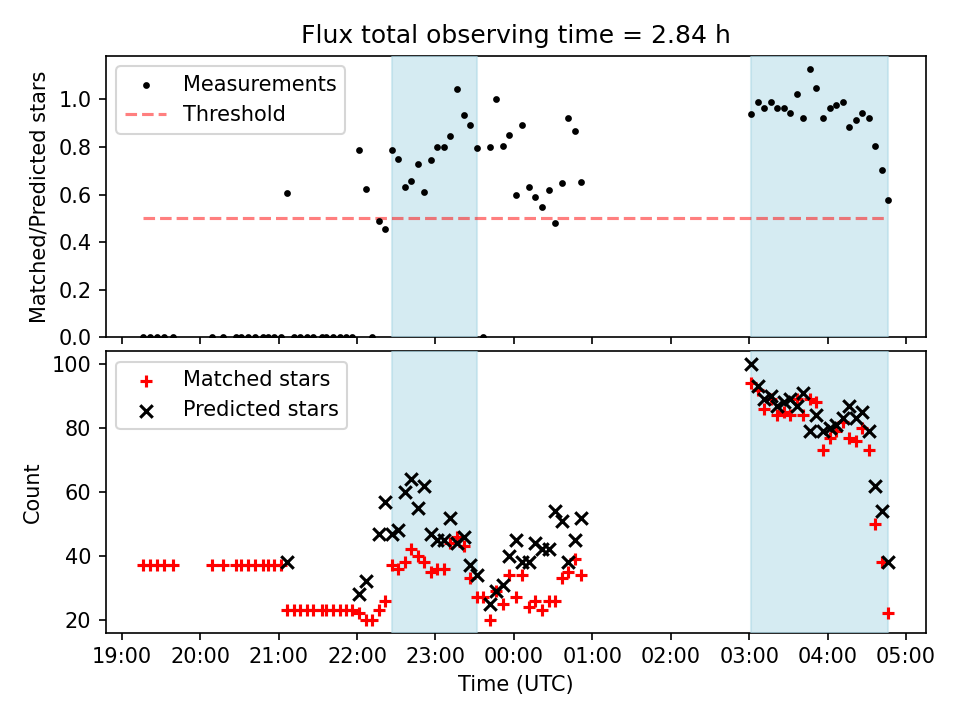 Flux total observing time = 2.84 h

Measurements
Threshold

Matched/Predicted stars

1.0
0.8
0.6
0.4
0.2
0.0

Matched stars
Predicted stars

Count

100
80
60
40
20

19:00 20:00 21:00 22:00 23:00 00:00 01:00 02:00 03:00 04:00 05:00

Time (UTC)